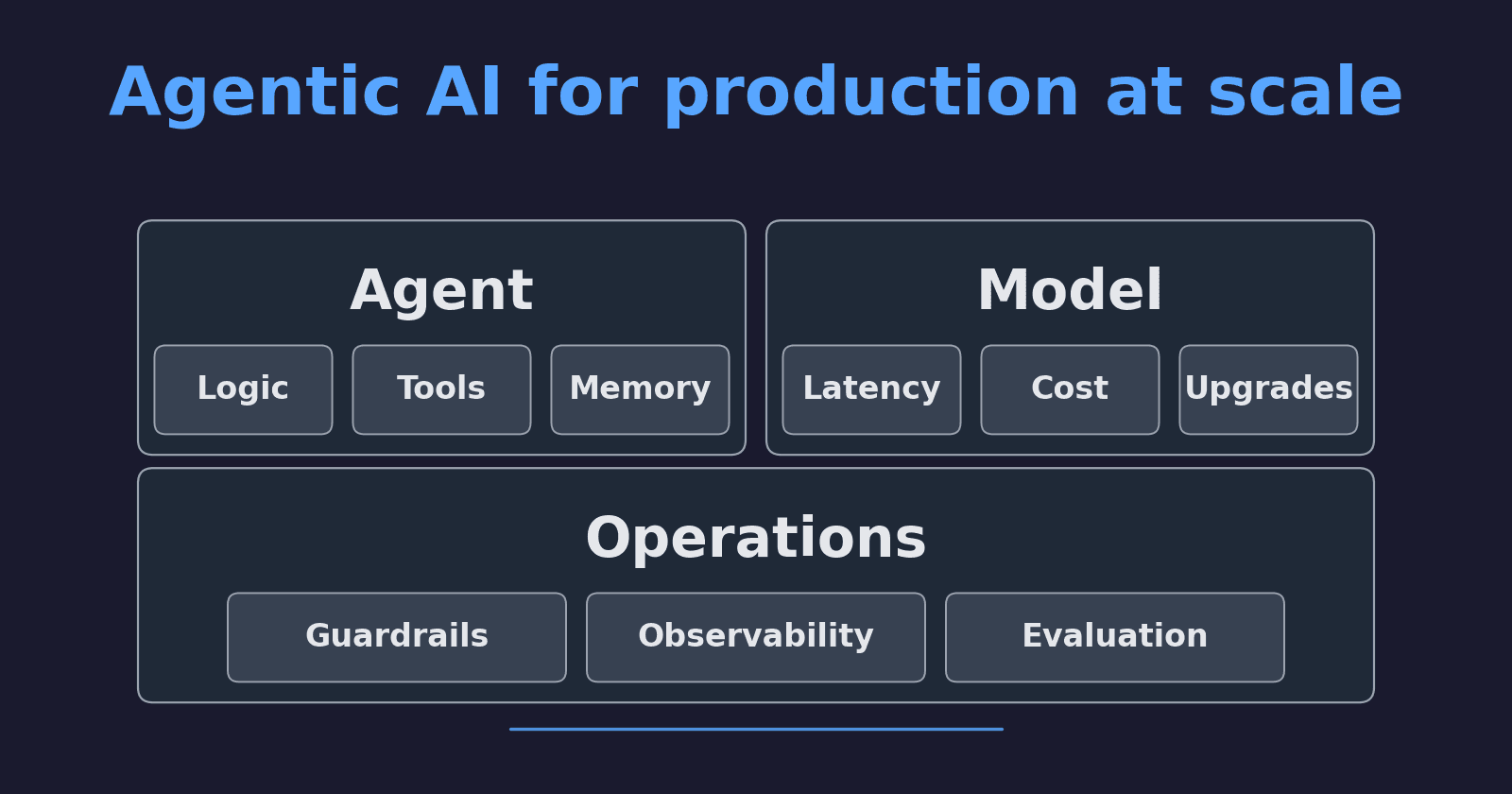 Agentic AI for production at scale

Agent

Logic

Tools

Memory

Model

Latency

Cost

Upgrades

Operations

Guardrails

Observability

Evaluation